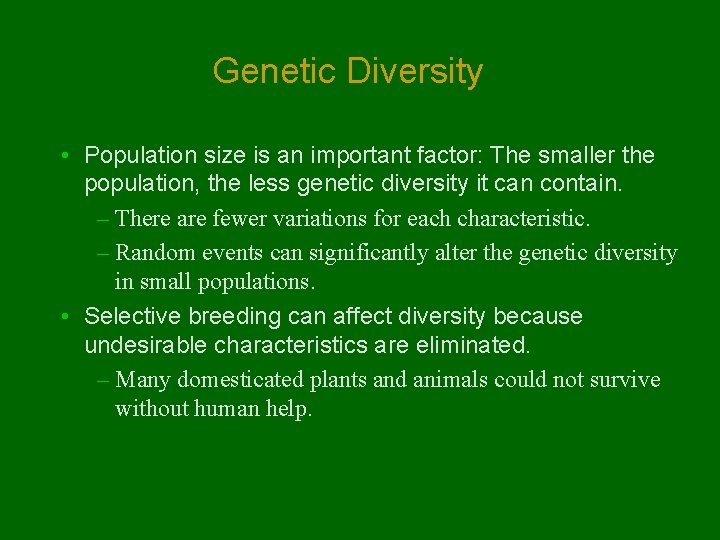 Genetic Diversity

• Population size is an important factor: The smaller the population, the less genetic diversity it can contain.
– There are fewer variations for each characteristic.
– Random events can significantly alter the genetic diversity in small populations.
• Selective breeding can affect diversity because undesirable characteristics are eliminated.
– Many domesticated plants and animals could not survive without human help.